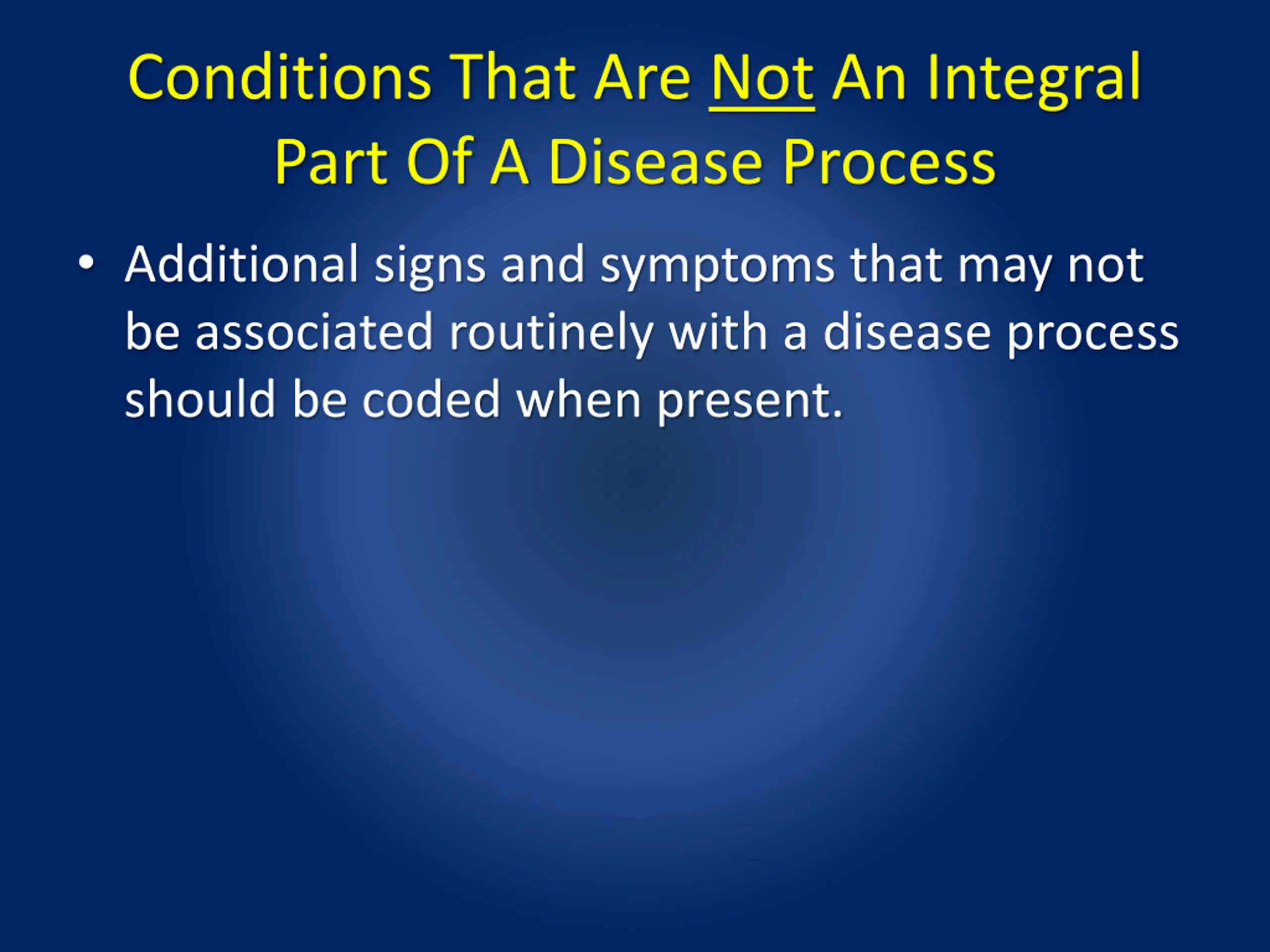 Conditions That Are Not An Integral Part Of A Disease Process

• Additional signs and symptoms that may not be associated routinely with a disease process should be coded when present.